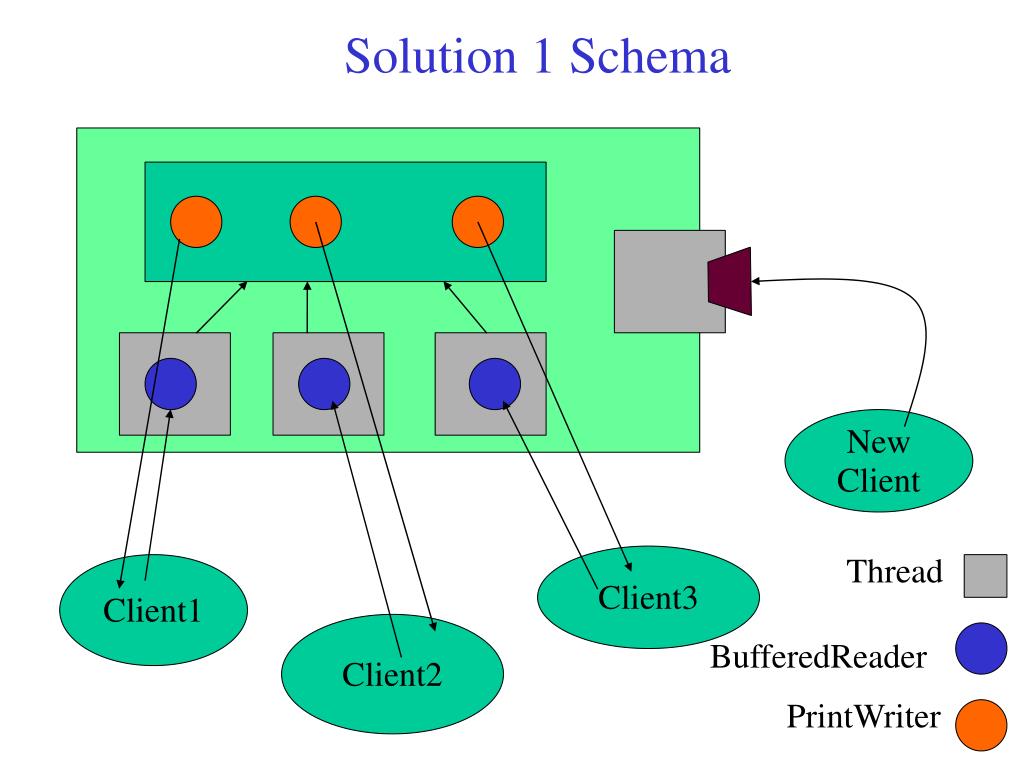 Solution 1 Schema

New Client

Client1

Client2

Client3

Thread

BufferedReader

PrintWriter